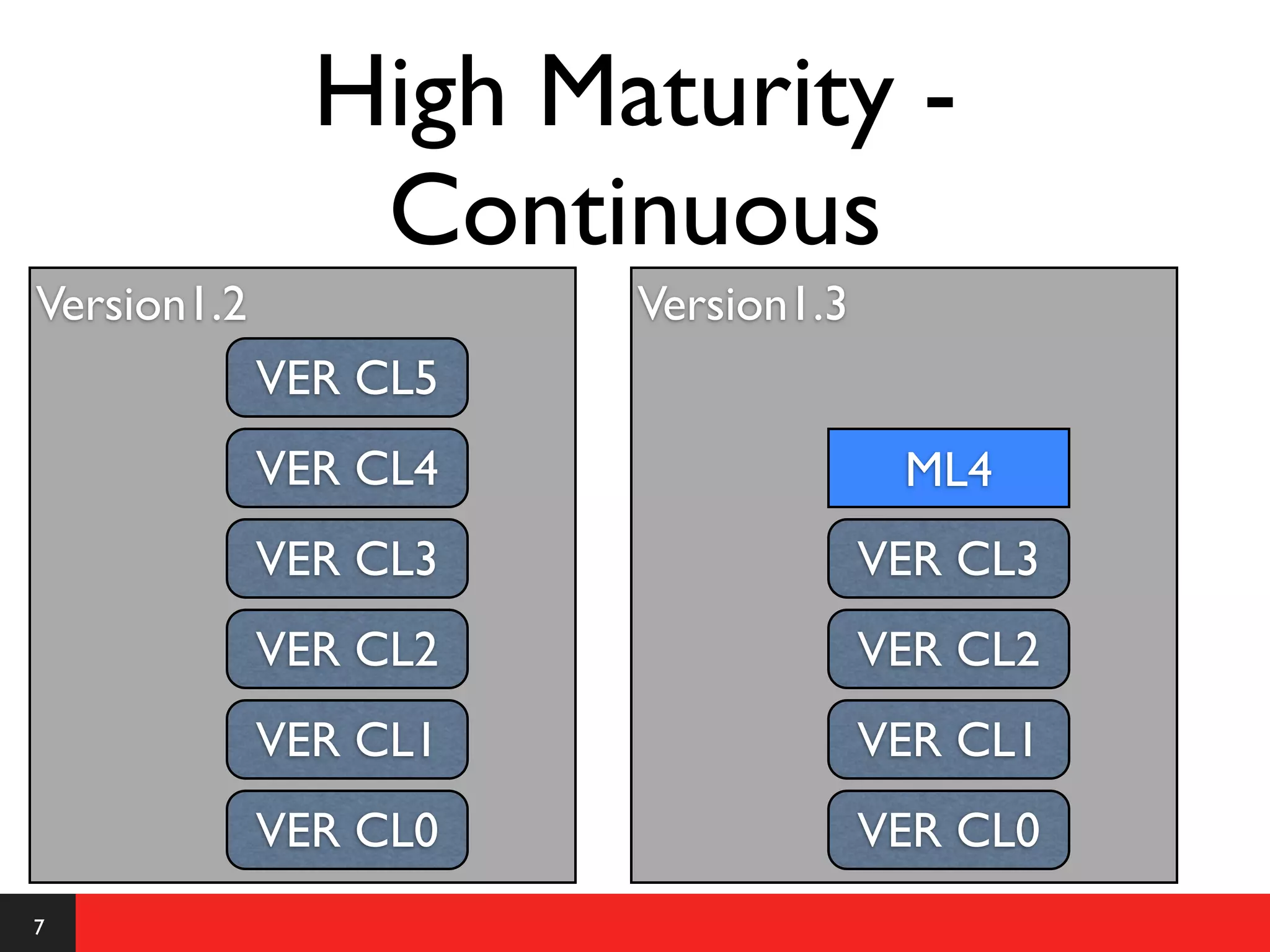 High Maturity - Continuous

Version1.2

VER CL5

VER CL4

VER CL3

VER CL2

VER CL1

VER CL0

Version1.3

ML4

VER CL3

VER CL2

VER CL1

VER CL0

7